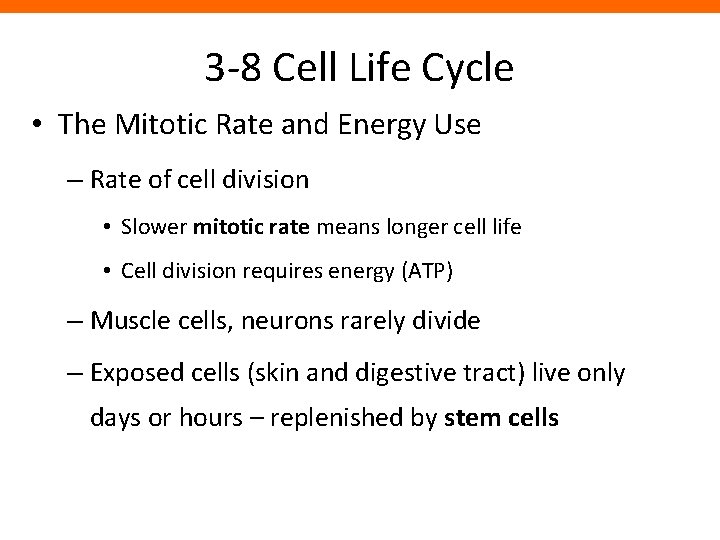 3-8 Cell Life Cycle

• The Mitotic Rate and Energy Use

– Rate of cell division

• Slower mitotic rate means longer cell life

• Cell division requires energy (ATP)

– Muscle cells, neurons rarely divide

– Exposed cells (skin and digestive tract) live only days or hours – replenished by stem cells